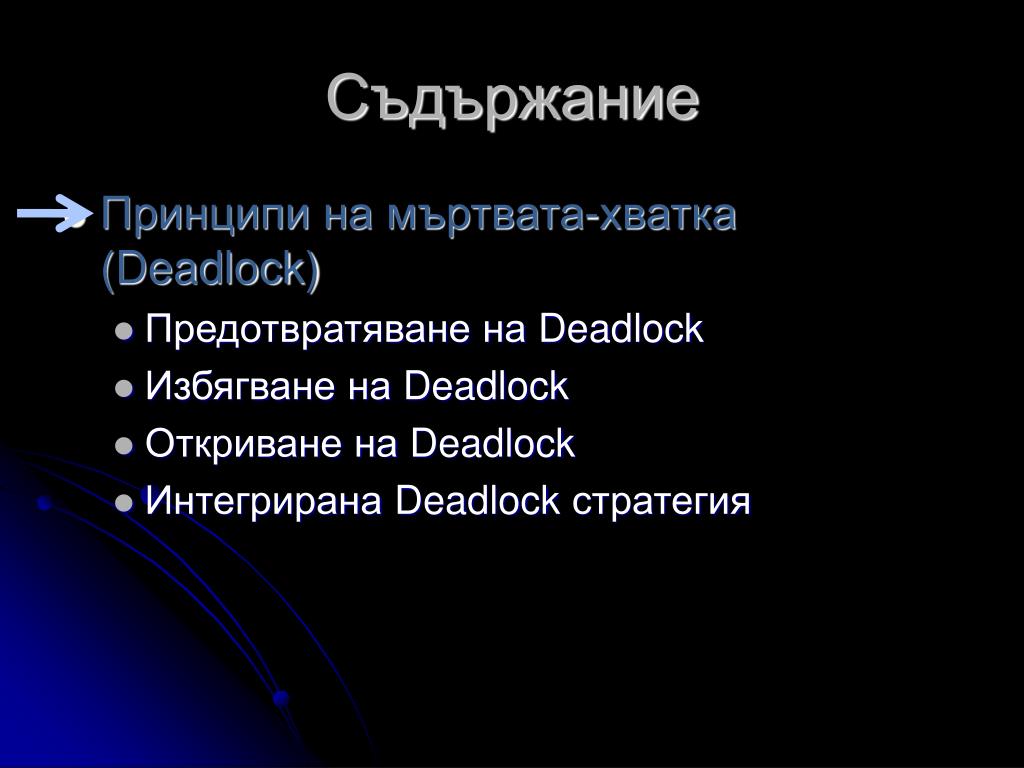 Съдържание

Принципи на мъртвата-хватка (Deadlock)

Предотвратяване на Deadlock

Избягване на Deadlock

Откриване на Deadlock

Интегрирана Deadlock стратегия